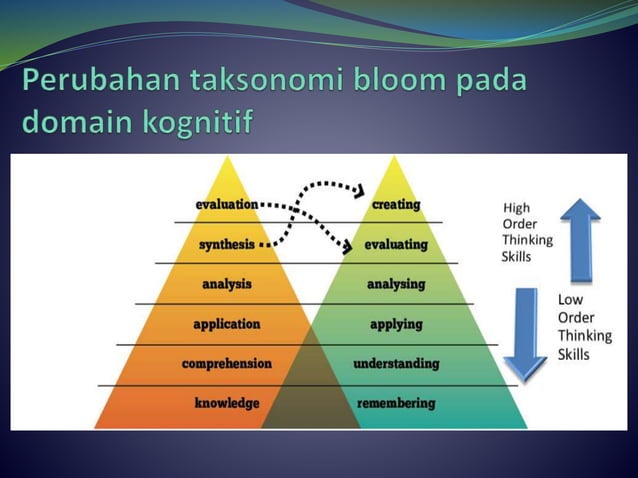 Perubahan taksonomi bloom pada domain kognitif

evaluation
synthesis
analysis
application
comprehension
knowledge

creating
evaluating
analysing
applying
understanding
remembering

High Order Thinking Skills

Low Order Thinking Skills